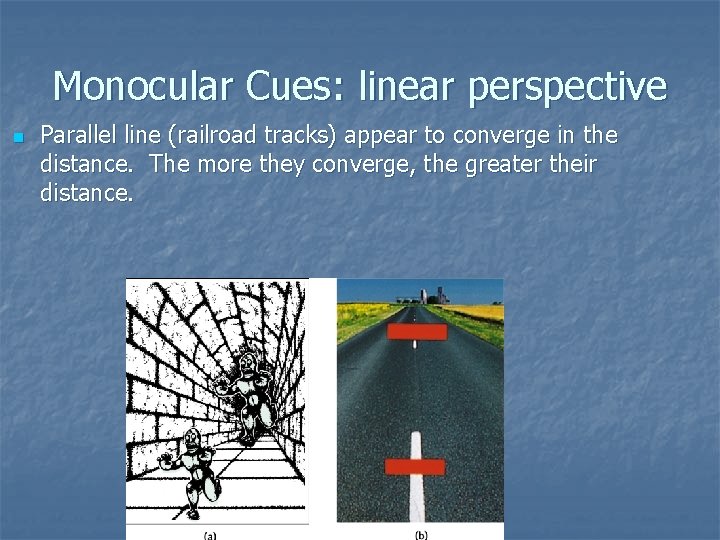 Monocular Cues: linear perspective

Parallel line (railroad tracks) appear to converge in the distance. The more they converge, the greater their distance.

(a)

(b)